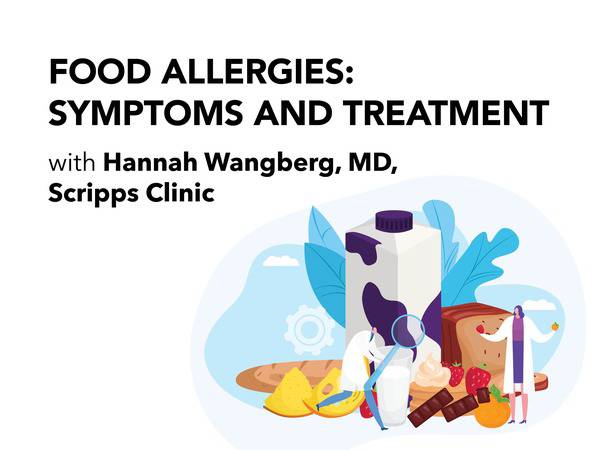 FOOD ALLERGIES:
SYMPTOMS AND TREATMENT

with Hannah Wangberg, MD,
Scripps Clinic